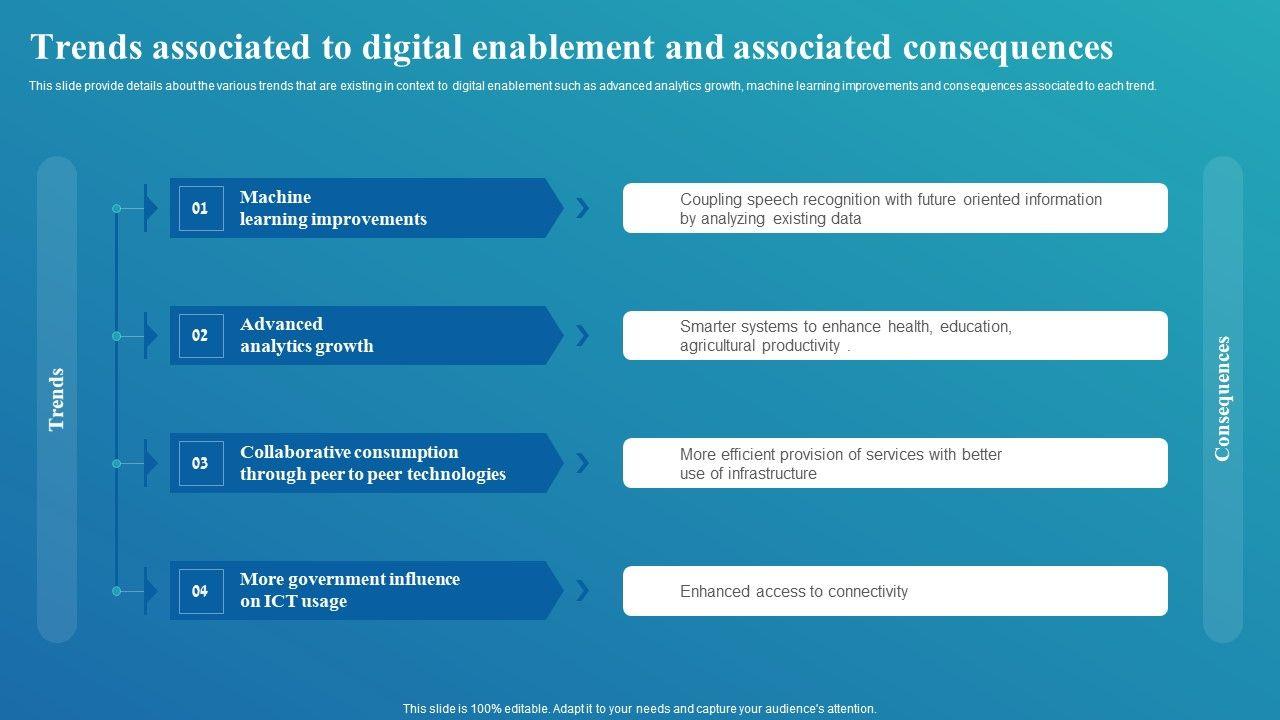 Trends associated to digital enablement and associated consequences

This slide provide details about the various trends that are existing in context to digital enablement such as advanced analytics growth, machine learning improvements and consequences associated to each trend.

Trends

01 Machine learning improvements

Coupling speech recognition with future oriented information by analyzing existing data

02 Advanced analytics growth

Smarter systems to enhance health, education, agricultural productivity .

03 Collaborative consumption through peer to peer technologies

More efficient provision of services with better use of infrastructure

04 More government influence on ICT usage

Enhanced access to connectivity

Consequences

This slide is 100% editable. Adapt it to your needs and capture your audience's attention.